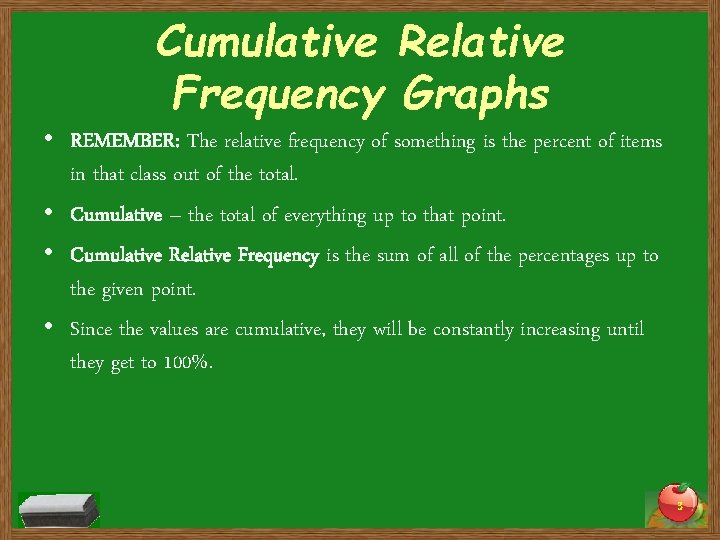 Cumulative Relative Frequency Graphs

• REMEMBER: The relative frequency of something is the percent of items in that class out of the total.

• Cumulative – the total of everything up to that point.

• Cumulative Relative Frequency is the sum of all of the percentages up to the given point.

• Since the values are cumulative, they will be constantly increasing until they get to 100%.

5